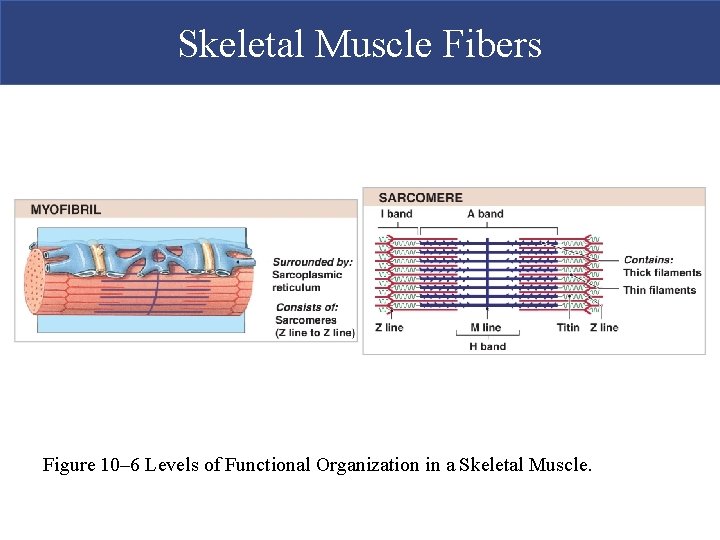 Skeletal Muscle Fibers

MYOFIBRIL

Surrounded by:
Sarcoplasmic reticulum

Consists of:
Sarcomeres
(Z line to Z line)

SARCOMERE

I band

A band

Contains:
Thick filaments
Thin filaments

Z line

M line

H band

Titin

Z line

Figure 10–6 Levels of Functional Organization in a Skeletal Muscle.